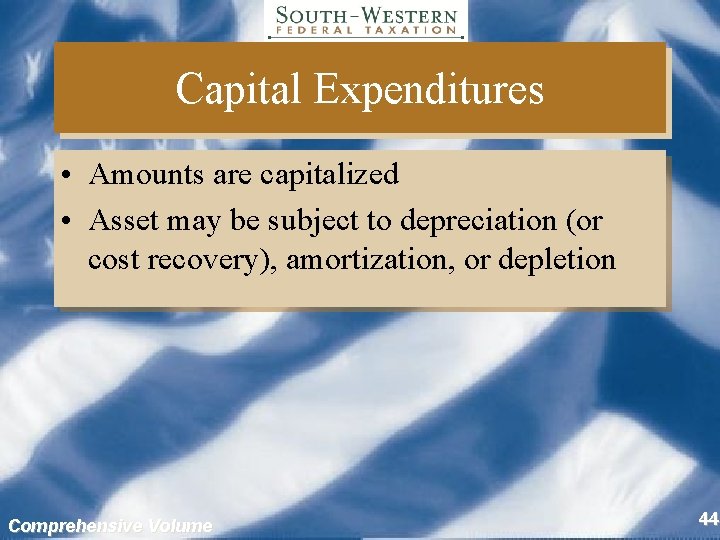 SOUTH-WESTERN
FEDERAL TAXATION

Capital Expenditures

• Amounts are capitalized
• Asset may be subject to depreciation (or cost recovery), amortization, or depletion

Comprehensive Volume

44